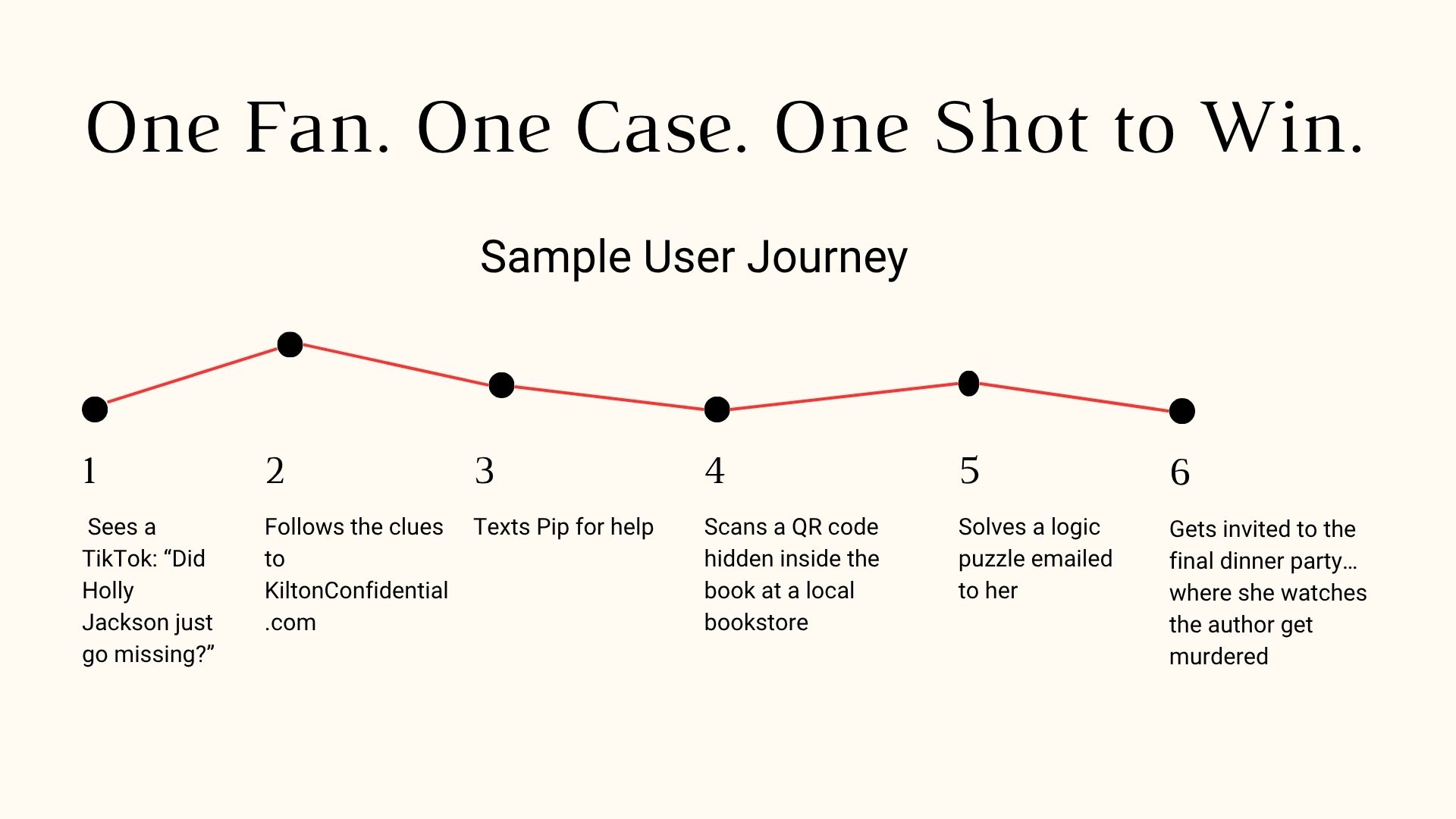 One Fan. One Case. One Shot to Win.

Sample User Journey

1

Sees a TikTok: “Did Holly Jackson just go missing?”

2

Follows the clues to KiltonConfidential.com

3

Texts Pip for help

4

Scans a QR code hidden inside the book at a local bookstore

5

Solves a logic puzzle emailed to her

6

Gets invited to the final dinner party… where she watches the author get murdered